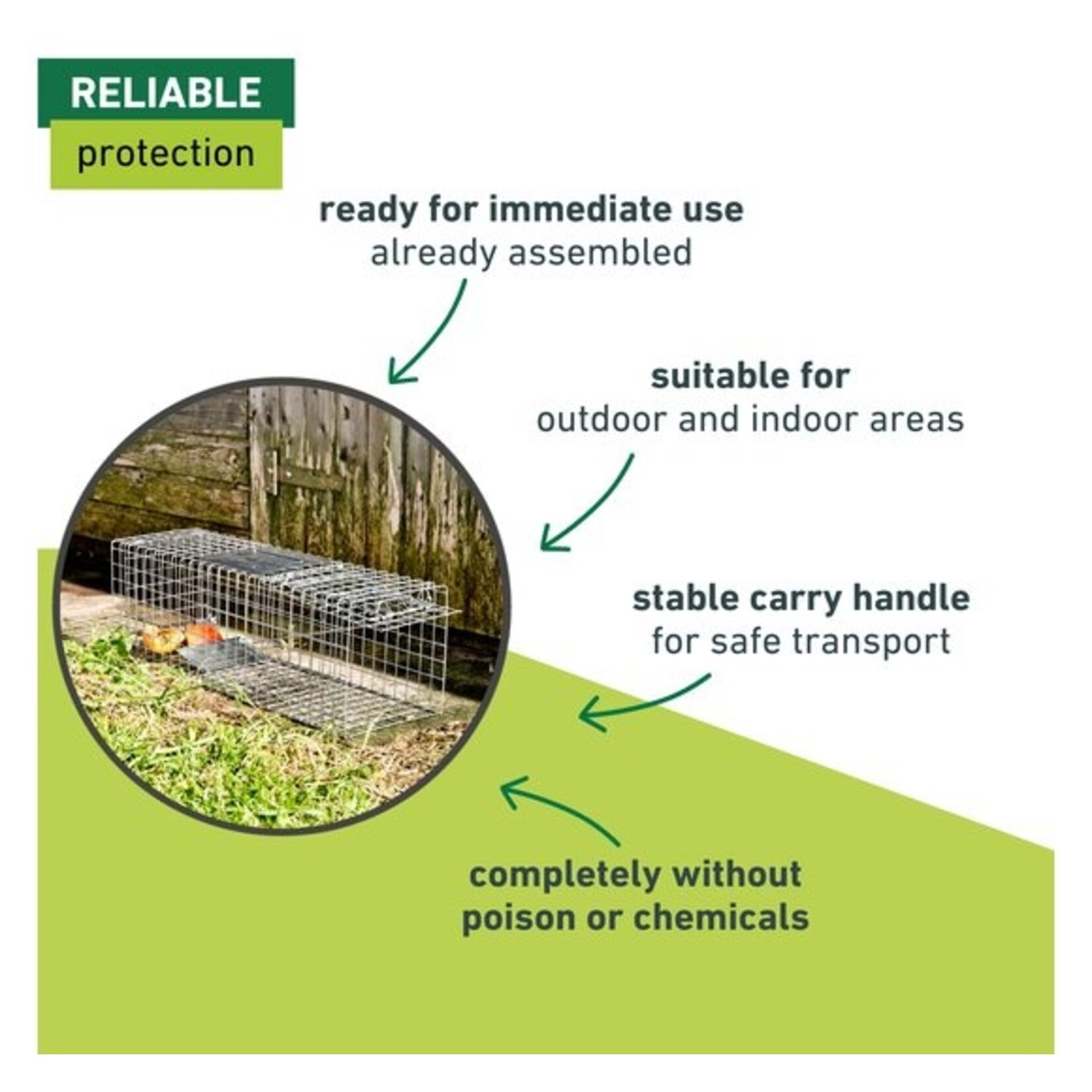 RELIABLE
protection

ready for immediate use
already assembled

suitable for
outdoor and indoor areas

stable carry handle
for safe transport

completely without
poison or chemicals